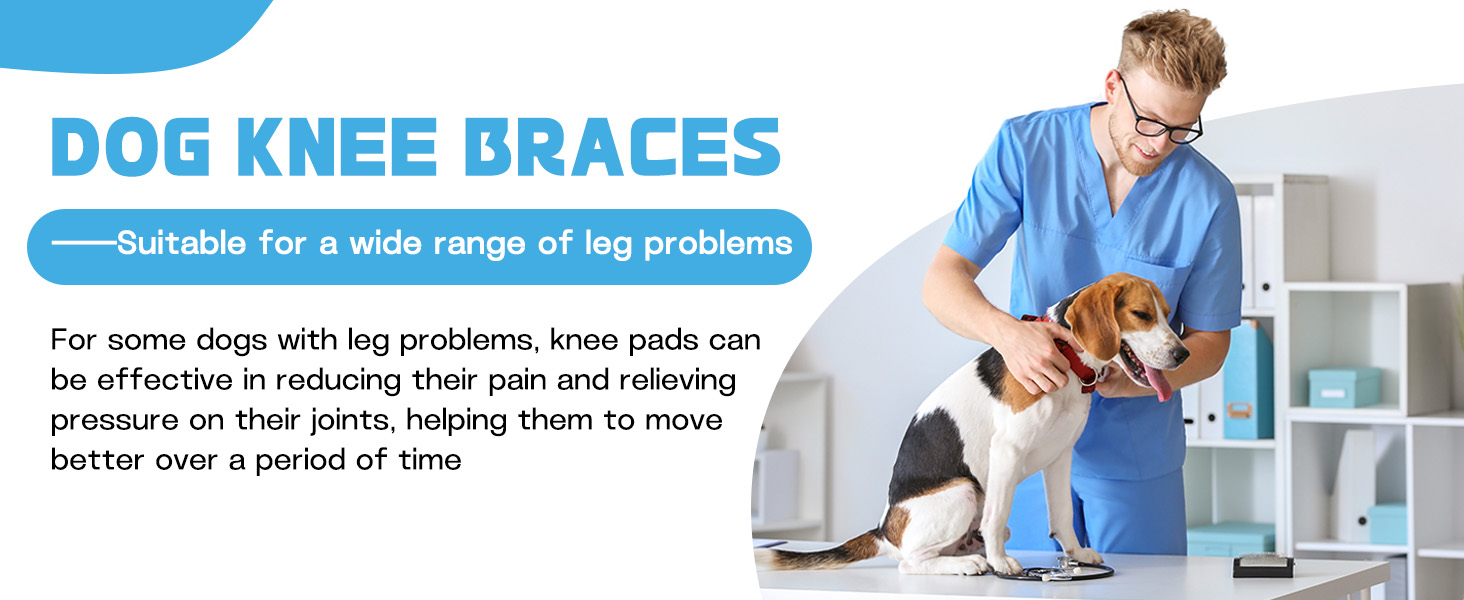 DOG KNEE BRACES

——Suitable for a wide range of leg problems

For some dogs with leg problems, knee pads can be effective in reducing their pain and relieving pressure on their joints, helping them to move better over a period of time